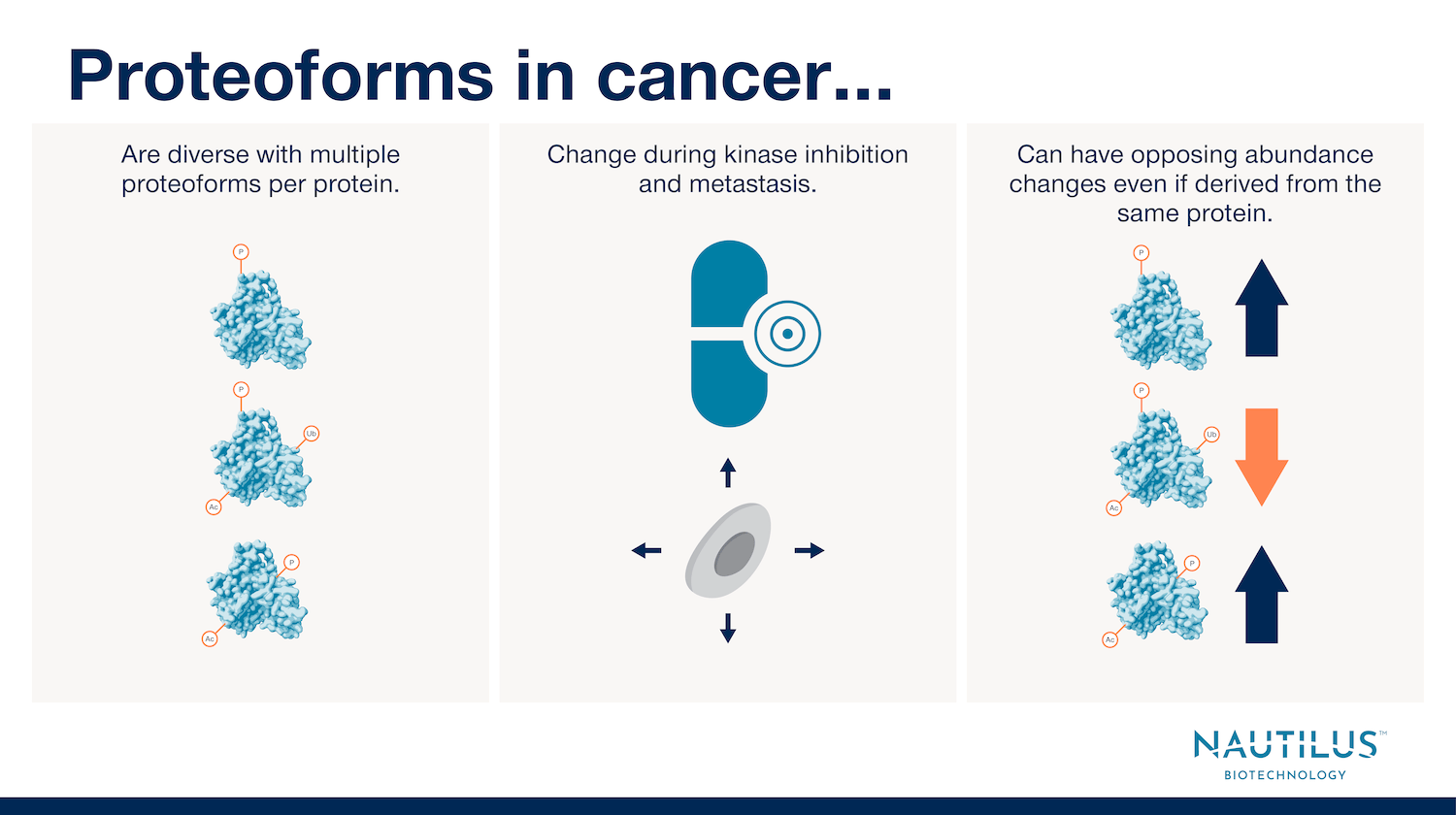 Proteoforms in cancer...

Are diverse with multiple proteoforms per protein.

P

P

Ub

Ac

P

Ac

Change during kinase inhibition and metastasis.

Can have opposing abundance changes even if derived from the same protein.

P

P

Ub

Ac

P

Ac

NAUTILUS™
BIOTECHNOLOGY